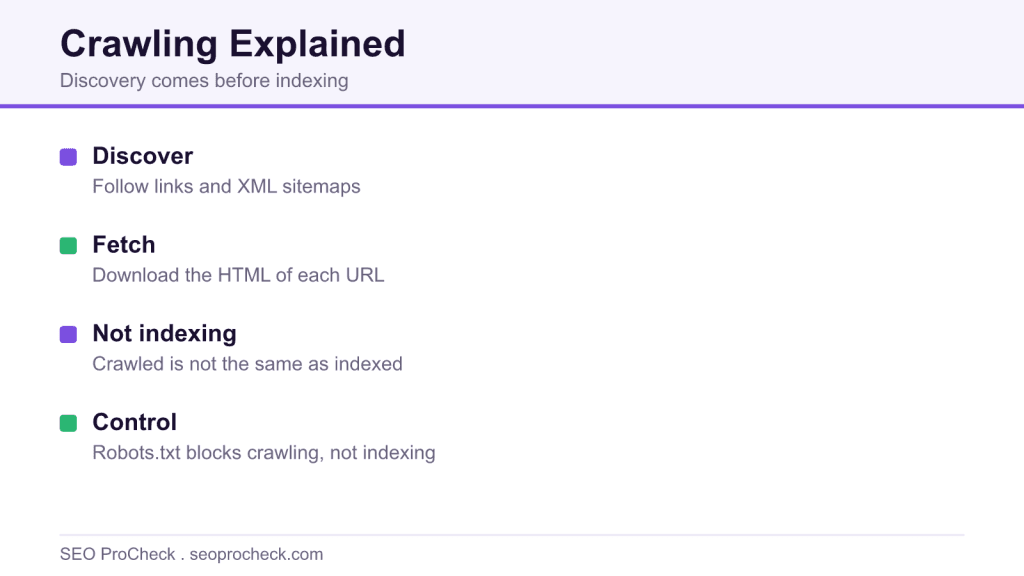 Crawling Explained
Discovery comes before indexing

Discover
Follow links and XML sitemaps

Fetch
Download the HTML of each URL

Not indexing
Crawled is not the same as indexed

Control
Robots.txt blocks crawling, not indexing

SEO ProCheck . seoprocheck.com